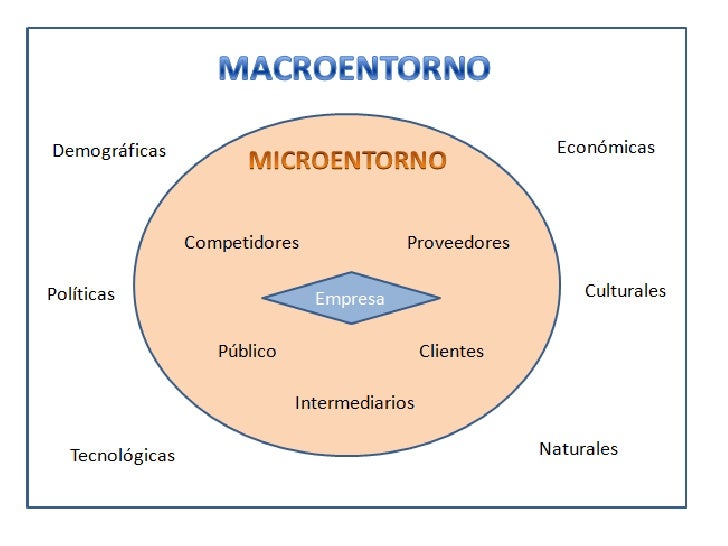 MACROENTORNO

Demográficas

Económicas

MICROENTORNO

Competidores

Proveedores

Políticas

Empresa

Culturales

Público

Clientes

Intermediarios

Tecnológicas

Naturales